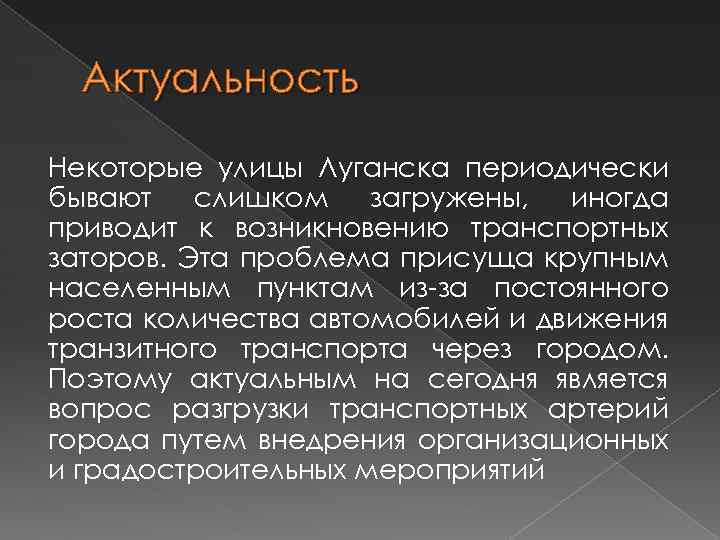 Актуальность

Некоторые улицы Луганска периодически бывают слишком загружены, иногда приводит к возникновению транспортных заторов. Эта проблема присуща крупным населенным пунктам из-за постоянного роста количества автомобилей и движения транзитного транспорта через городом. Поэтому актуальным на сегодня является вопрос разгрузки транспортных артерий города путем внедрения организационных и градостроительных мероприятий